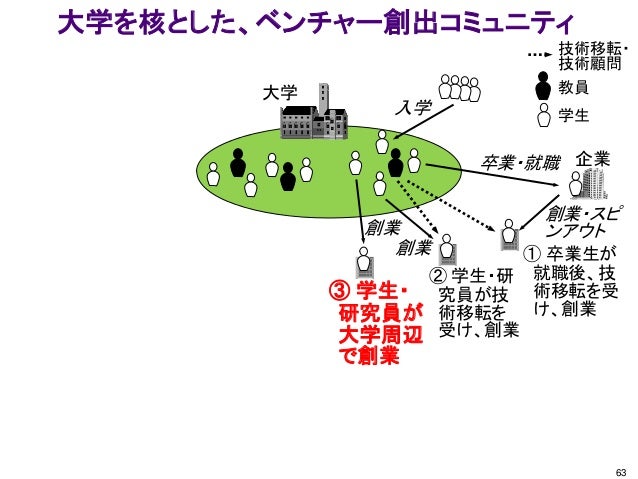 大学を核とした、ベンチャー創出コミュニティ

技術移転・技術顧問

教員

学生

大学

入学

卒業・就職

企業

創業・スピンアウト

創業

創業

① 卒業生が就職後、技術移転を受け、創業

② 学生・研究員が技術移転を受け、創業

③ 学生・研究員が大学周辺で創業

63